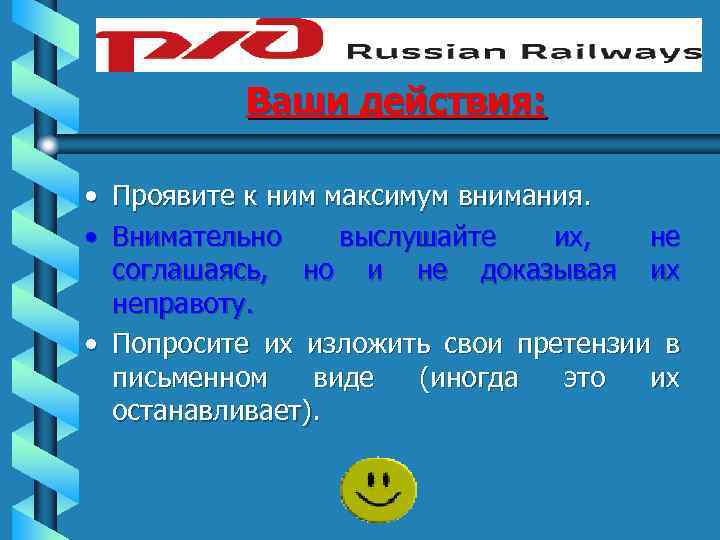 РЖД Russian Railways

Ваши действия:

• Проявите к ним максимум внимания.

• Внимательно выслушайте их, не соглашаясь, но и не доказывая их неправоту.

• Попросите их изложить свои претензии в письменном виде (иногда это их останавливает).